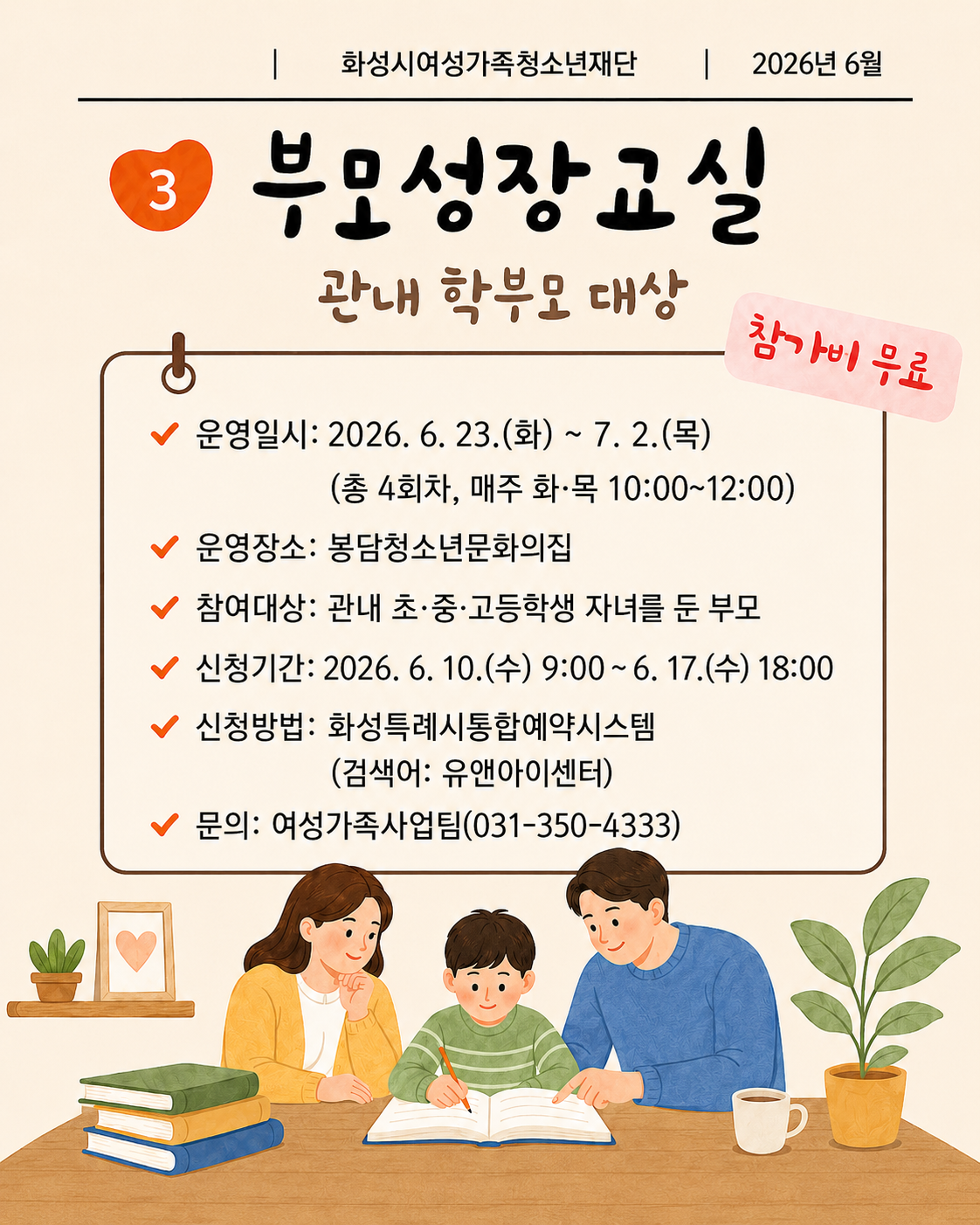 | 화성시여성가족청소년재단 | 2026년 6월

3 부모성장교실

관내 학부모 대상

참가비 무료

✔ 운영일시: 2026. 6. 23.(화) ~ 7. 2.(목)
(총 4회차, 매주 화·목 10:00~12:00)

✔ 운영장소: 봉담청소년문화의집

✔ 참여대상: 관내 초·중·고등학생 자녀를 둔 부모

✔ 신청기간: 2026. 6. 10.(수) 9:00 ~ 6. 17.(수) 18:00

✔ 신청방법: 화성특례시통합예약시스템
(검색어: 유앤아이센터)

✔ 문의: 여성가족사업팀(031-350-4333)